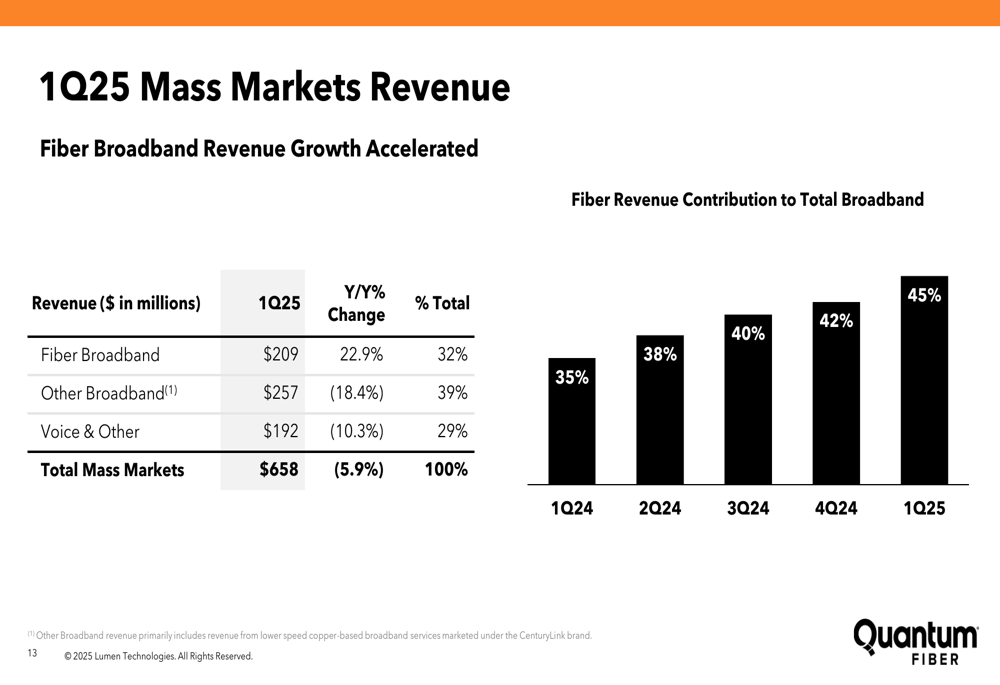 1Q25 Mass Markets Revenue

Fiber Broadband Revenue Growth Accelerated

| Revenue ($ in millions) | 1Q25 | Y/Y% Change | % Total |
|---|---|---|---|
| Fiber Broadband | $209 | 22.9% | 32% |
| Other Broadband$^{(1)}$ | $257 | (18.4%) | 39% |
| Voice & Other | $192 | (10.3%) | 29% |
| Total Mass Markets | $658 | (5.9%) | 100% |

Fiber Revenue Contribution to Total Broadband

35% 38% 40% 42% 45%

1Q24 2Q24 3Q24 4Q24 1Q25

$^{(1)}$ Other Broadband revenue primarily includes revenue from lower speed copper-based broadband services marketed under the CenturyLink brand.

13 © 2025 Lumen Technologies. All Rights Reserved.

Quantum FIBER